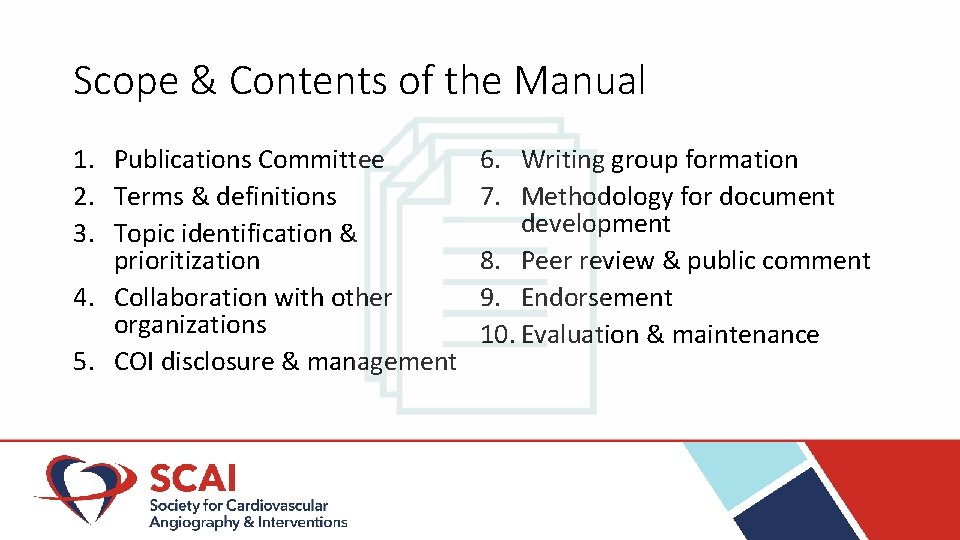 Scope & Contents of the Manual

1. Publications Committee
2. Terms & definitions
3. Topic identification & prioritization
4. Collaboration with other organizations
5. COI disclosure & management

6. Writing group formation
7. Methodology for document development
8. Peer review & public comment
9. Endorsement
10. Evaluation & maintenance

SCAI
Society for Cardiovascular Angiography & Interventions